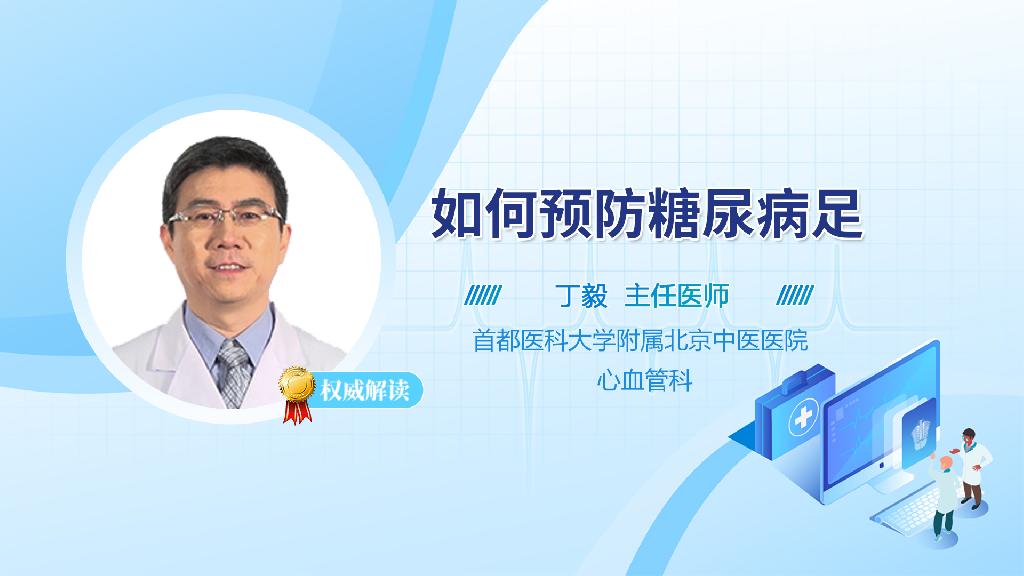 如何预防糖尿病足

丁毅 主任医师

首都医科大学附属北京中医医院
心血管科

权威解读